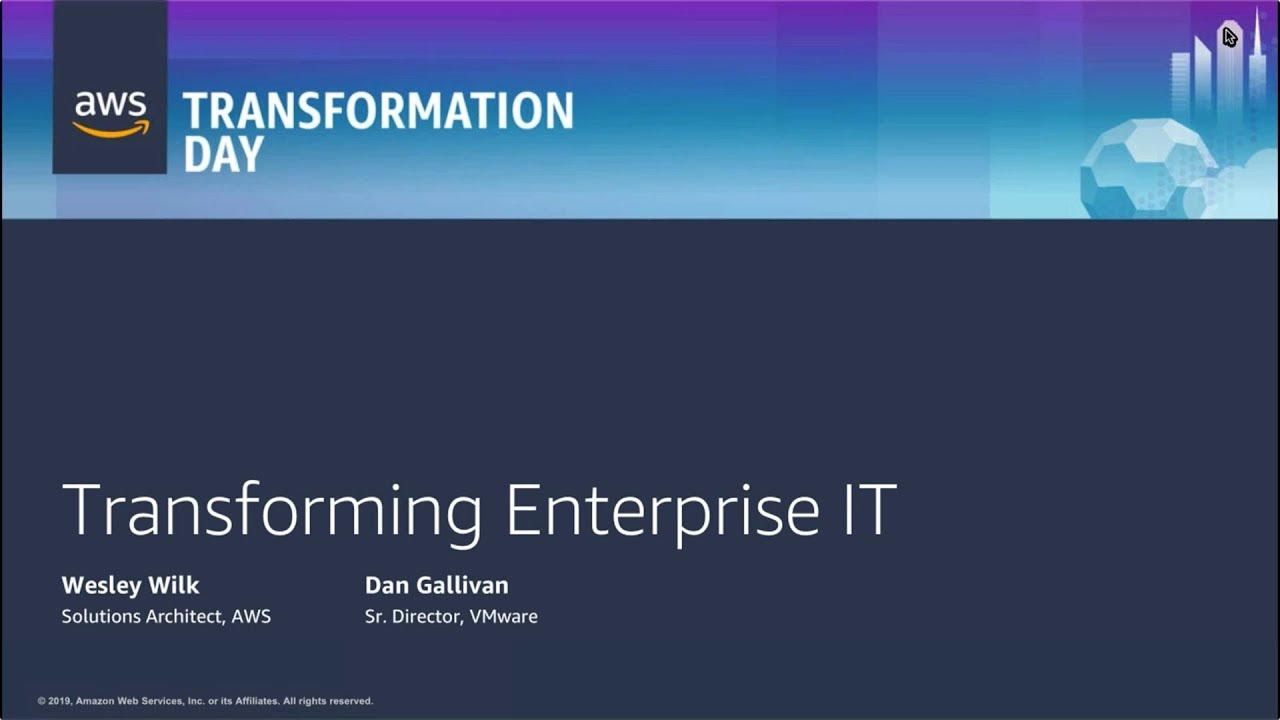 aws

TRANSFORMATION DAY

Transforming Enterprise IT

Wesley Wilk
Solutions Architect, AWS

Dan Gallivan
Sr. Director, VMware

© 2019, Amazon Web Services, Inc. or its Affiliates. All rights reserved.